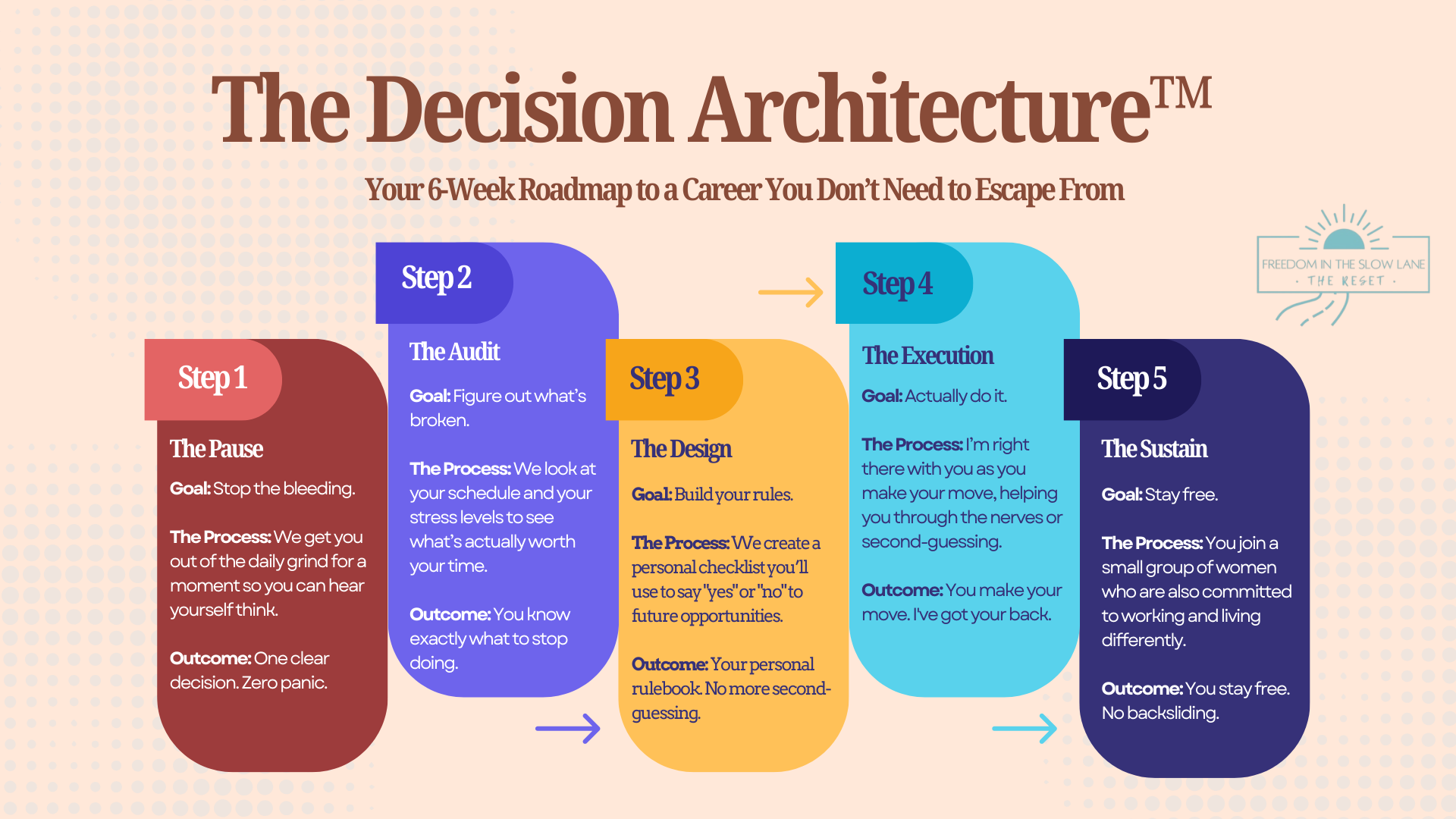 The Decision Architecture™

Your 6-Week Roadmap to a Career You Don't Need to Escape From

FREEDOM IN THE SLOW LANE
· THE RESET ·

Step 1

The Pause

Goal: Stop the bleeding.

The Process: We get you out of the daily grind for a moment so you can hear yourself think.

Outcome: One clear decision. Zero panic.

Step 2

The Audit

Goal: Figure out what's broken.

The Process: We look at your schedule and your stress levels to see what's actually worth your time.

Outcome: You know exactly what to stop doing.

Step 3

The Design

Goal: Build your rules.

The Process: We create a personal checklist you'll use to say "yes" or "no" to future opportunities.

Outcome: Your personal rulebook. No more second-guessing.

Step 4

The Execution

Goal: Actually do it.

The Process: I'm right there with you as you make your move, helping you through the nerves or second-guessing.

Outcome: You make your move. I've got your back.

Step 5

The Sustain

Goal: Stay free.

The Process: You join a small group of women who are also committed to working and living differently.

Outcome: You stay free. No backsliding.